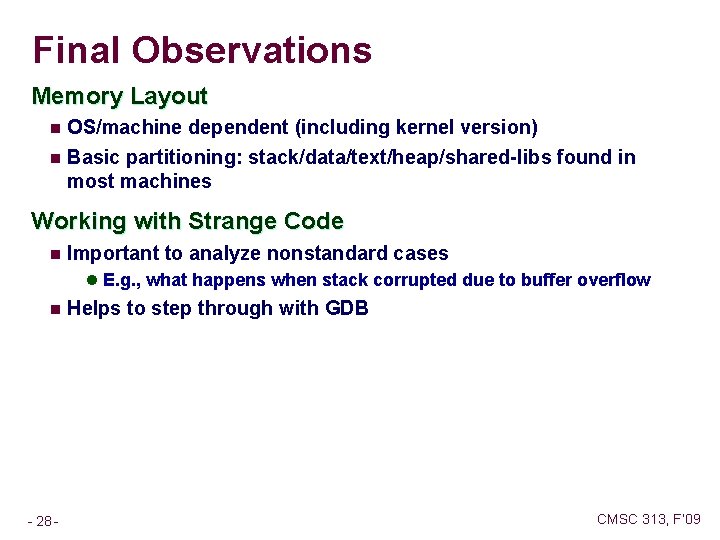 Final Observations

Memory Layout

OS/machine dependent (including kernel version)

Basic partitioning: stack/data/text/heap/shared-libs found in most machines

Working with Strange Code

Important to analyze nonstandard cases

E.g., what happens when stack corrupted due to buffer overflow

Helps to step through with GDB

- 28 -

CMSC 313, F'09